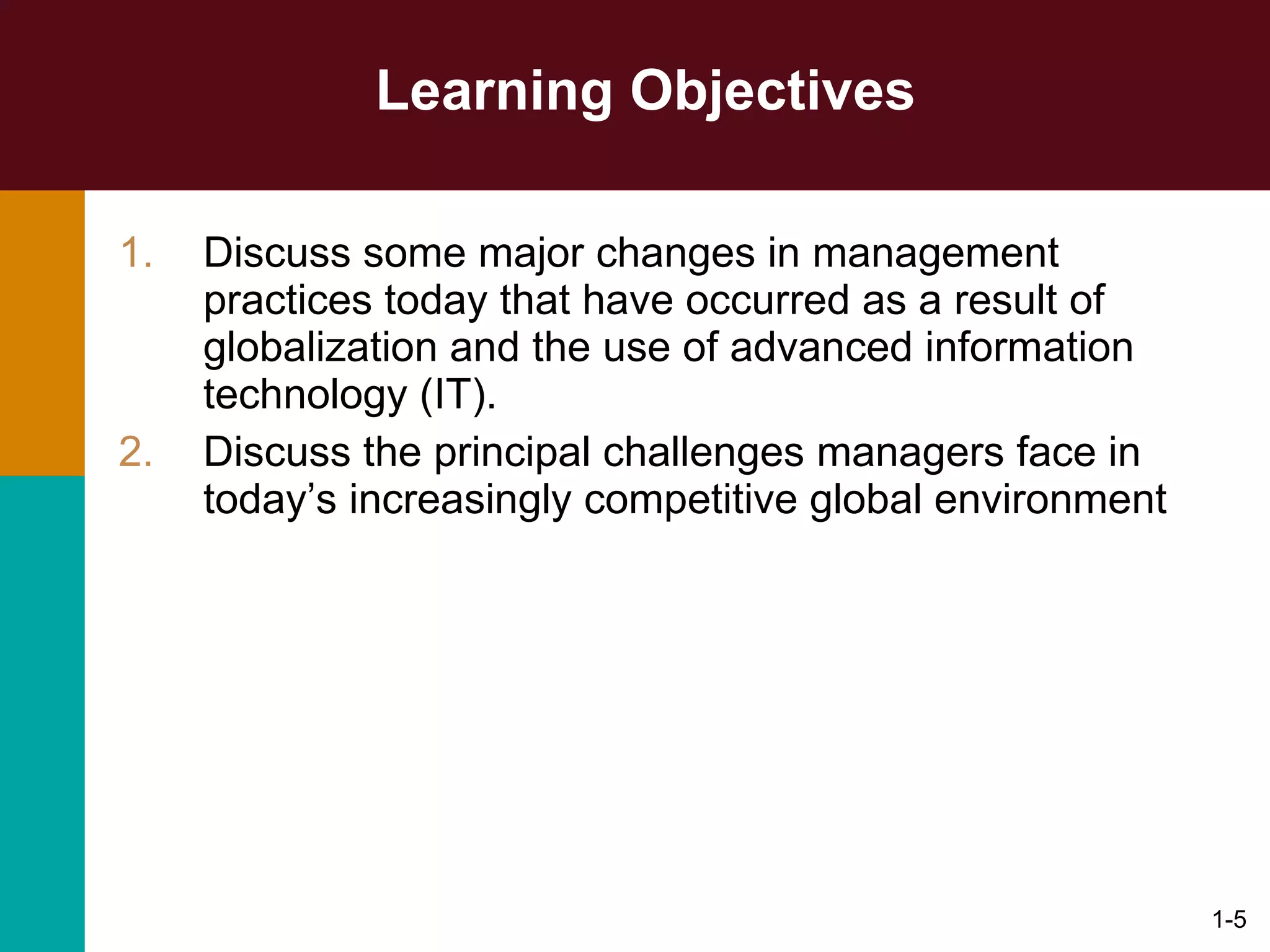 Learning Objectives

1. Discuss some major changes in management practices today that have occurred as a result of globalization and the use of advanced information technology (IT).

2. Discuss the principal challenges managers face in today’s increasingly competitive global environment

1-5